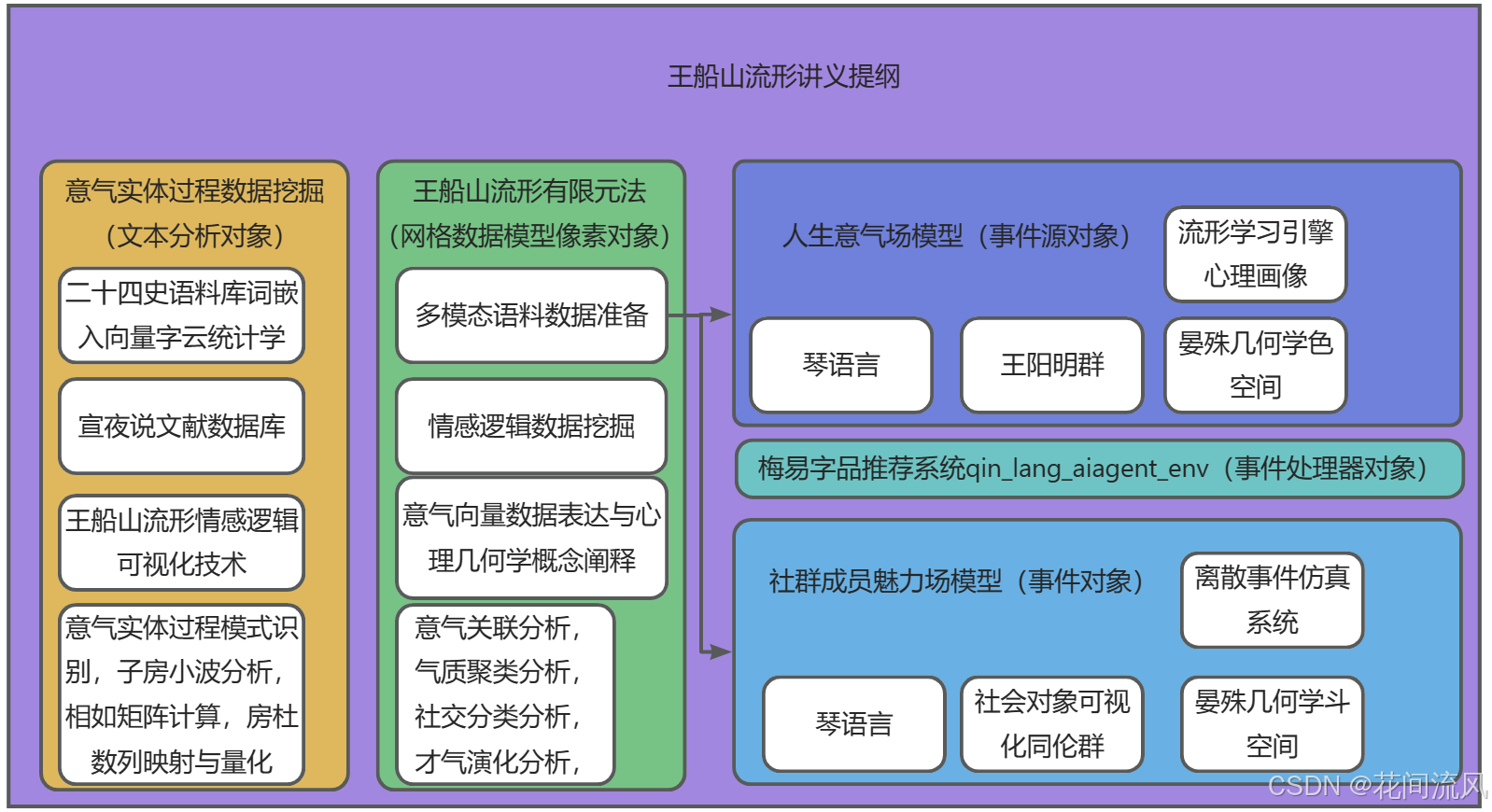 王船山流形讲义提纲

意气实体过程数据挖掘（文本分析对象）

二十四史语料库词嵌入向量字云统计学

宣夜说文献数据库

王船山流形情感逻辑可视化技术

意气实体过程模式识别，子房小波分析，相如矩阵计算，房杜数列映射与量化

王船山流形有限元法（网格数据模型像素对象）

多模态语料数据准备

情感逻辑数据挖掘

意气向量数据表达与心理几何学概念阐释

意气关联分析，气质聚类分析，社交分类分析，才气演化分析，

人生意气场模型（事件源对象）

流形学习引擎心理画像

琴语言

王阳明群

晏殊几何学色空间

梅易字品推荐系统qin_lang_aiagent_env（事件处理器对象）

社群成员魅力场模型（事件对象）

离散事件仿真系统

琴语言

社会对象可视化同伦群

晏殊几何学斗空间

CSDN @花间流风